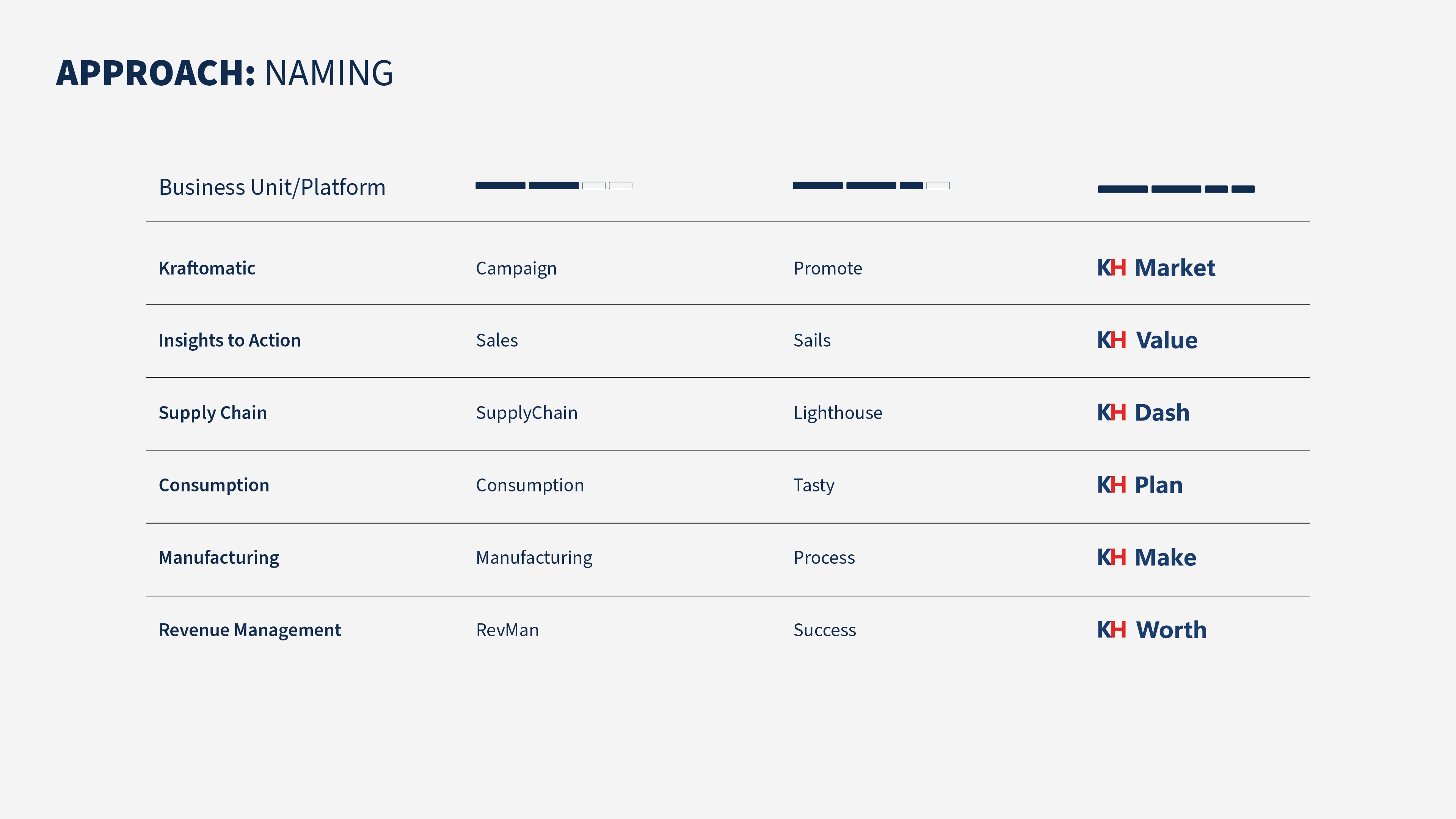 APPROACH: NAMING

| Business Unit/Platform | | | |
|---|---|---|---|
| Kraftomatic | Campaign | Promote | KH Market |
| Insights to Action | Sales | Sails | KH Value |
| Supply Chain | SupplyChain | Lighthouse | KH Dash |
| Consumption | Consumption | Tasty | KH Plan |
| Manufacturing | Manufacturing | Process | KH Make |
| Revenue Management | RevMan | Success | KH Worth |